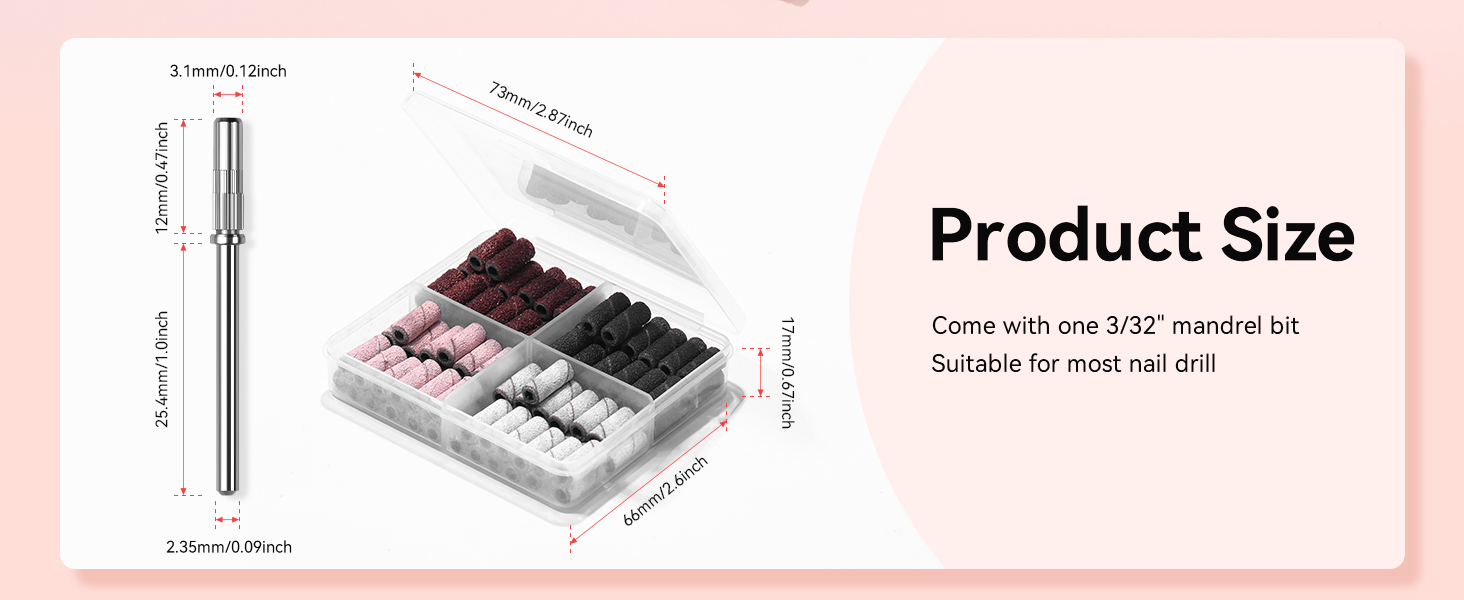 3.1mm/0.12inch

12mm/0.47inch

25.4mm/1.0inch

2.35mm/0.09inch

73mm/2.87inch

17mm/0.67inch

66mm/2.6inch

Product Size

Come with one 3/32" mandrel bit
Suitable for most nail drill